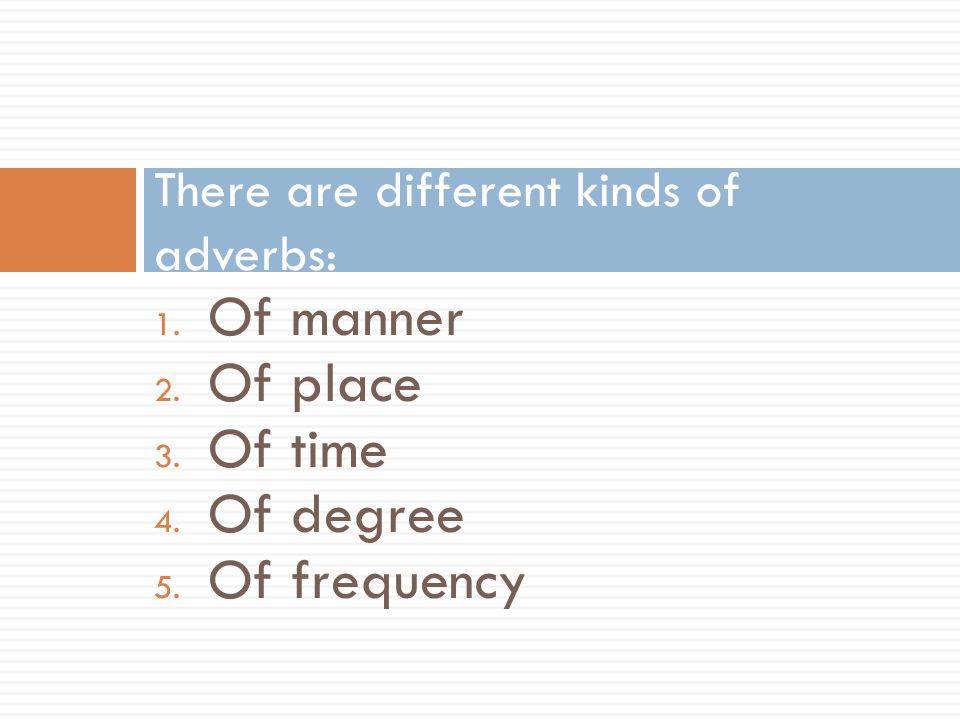 There are different kinds of adverbs:

1. Of manner
2. Of place
3. Of time
4. Of degree
5. Of frequency